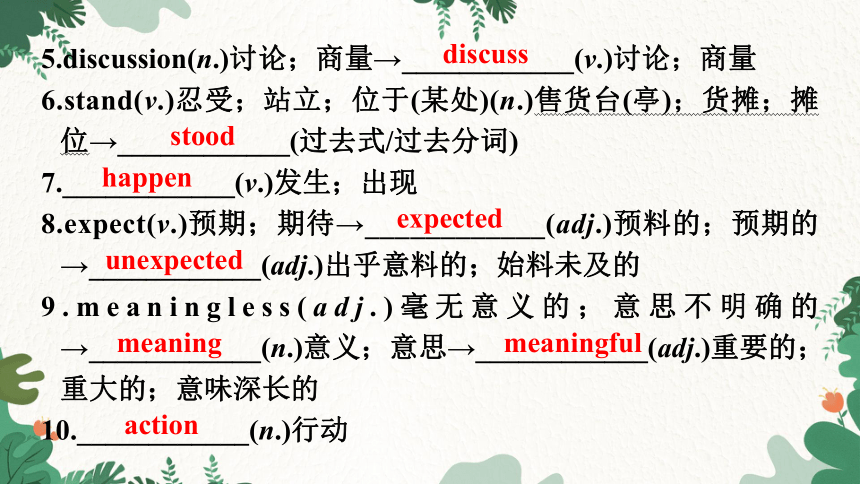 5.discussion(n.)讨论；商量→discuss(v.)讨论；商量

6.stand(v.)忍受；站立；位于(某处)(n.)售货台(亭)；货摊；摊位→stood(过去式/过去分词)

7.happen(v.)发生；出现

8.expect(v.)预期；期待→expected(adj.)预料的；预期的→unexpected(adj.)出乎意料的；始料未及的

9.meaningless(adj.)毫无意义的；意思不明确的→meaning(n.)意义；意思→meaningful(adj.)重要的；重大的；意味深长的

10.action(n.)行动